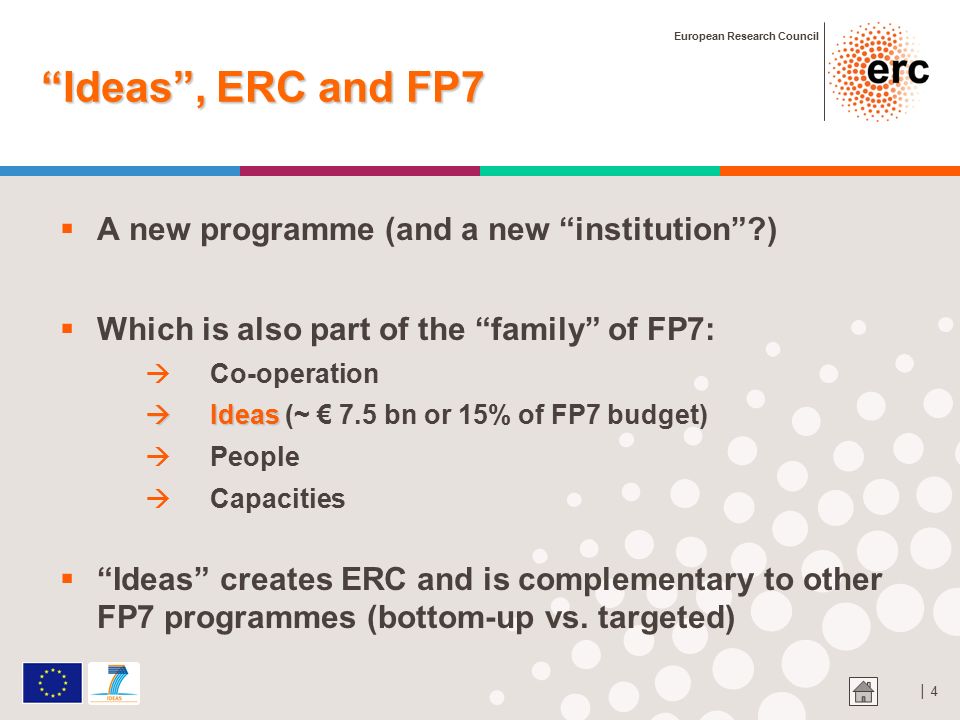 European Research Council
erc

“Ideas”, ERC and FP7

▪ A new programme (and a new “institution”?)

▪ Which is also part of the “family” of FP7:
→ Co-operation
→ Ideas (~ € 7.5 bn or 15% of FP7 budget)
→ People
→ Capacities

▪ “Ideas” creates ERC and is complementary to other FP7 programmes (bottom-up vs. targeted)

7
IDEAS

| 4